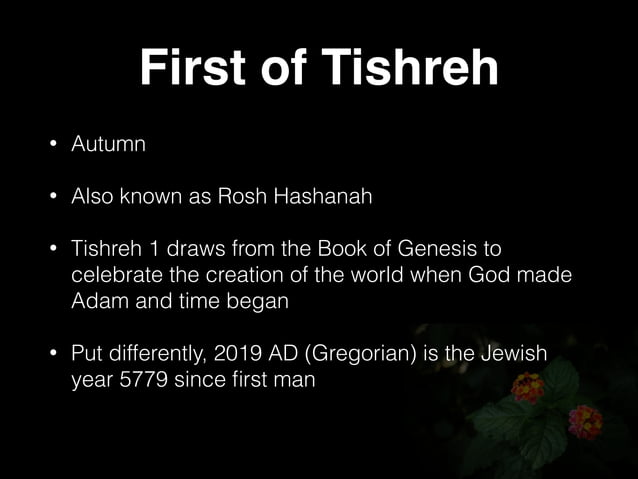 First of Tishreh

• Autumn

• Also known as Rosh Hashanah

• Tishreh 1 draws from the Book of Genesis to celebrate the creation of the world when God made Adam and time began

• Put differently, 2019 AD (Gregorian) is the Jewish year 5779 since first man